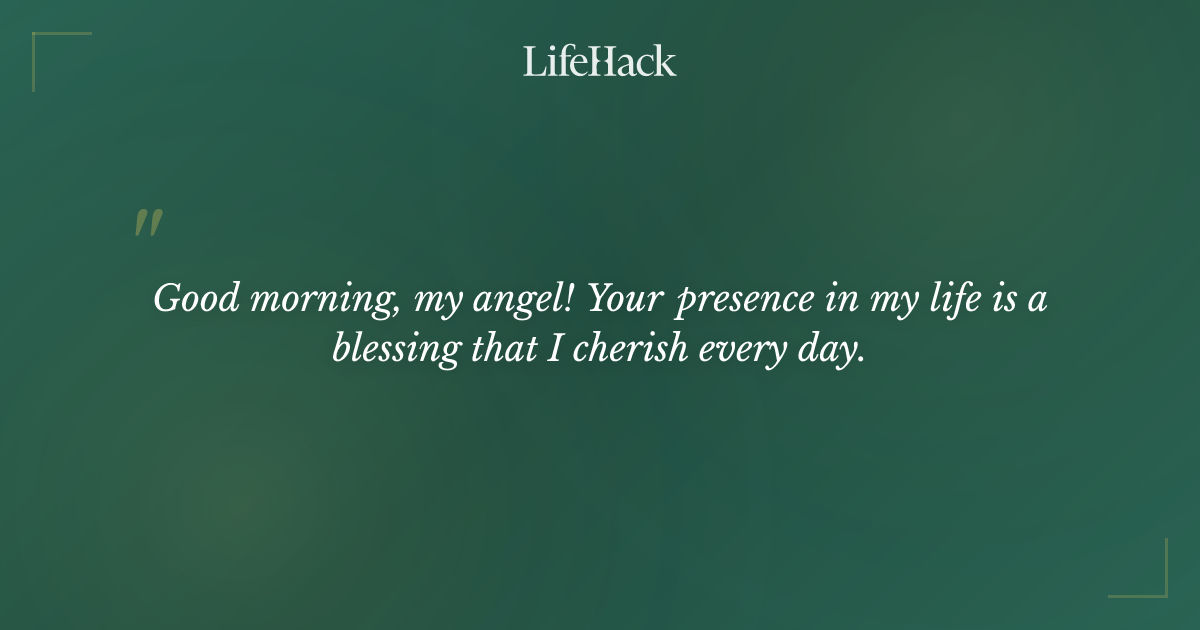 LifeHack

"

Good morning, my angel! Your presence in my life is a blessing that I cherish every day.